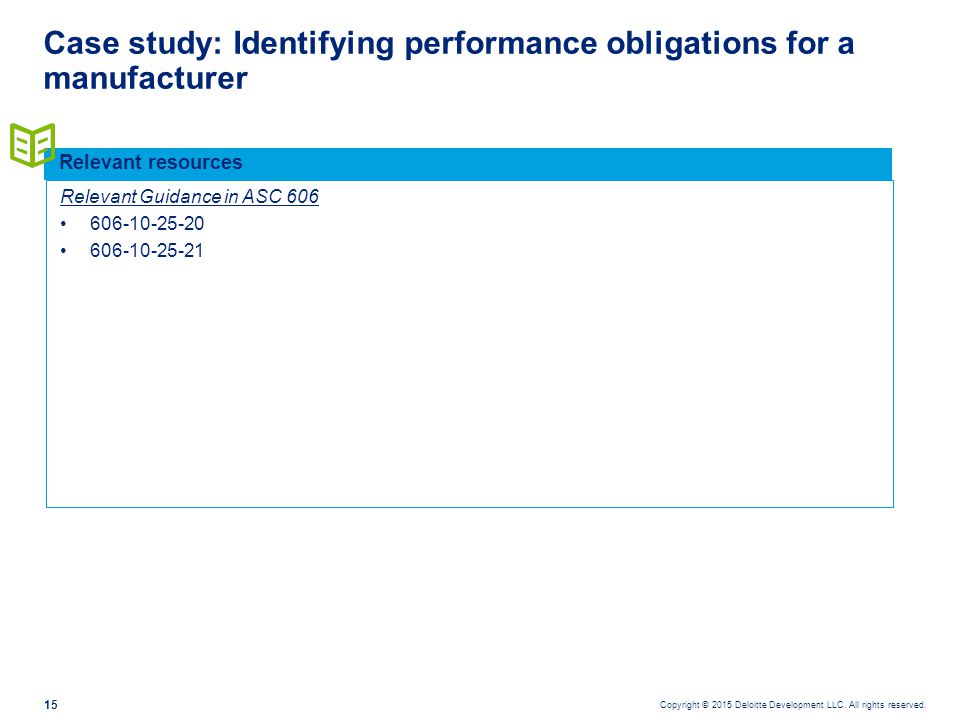 Case study: Identifying performance obligations for a manufacturer

Relevant resources

Relevant Guidance in ASC 606

• 606-10-25-20
• 606-10-25-21

15

Copyright © 2015 Deloitte Development LLC. All rights reserved.